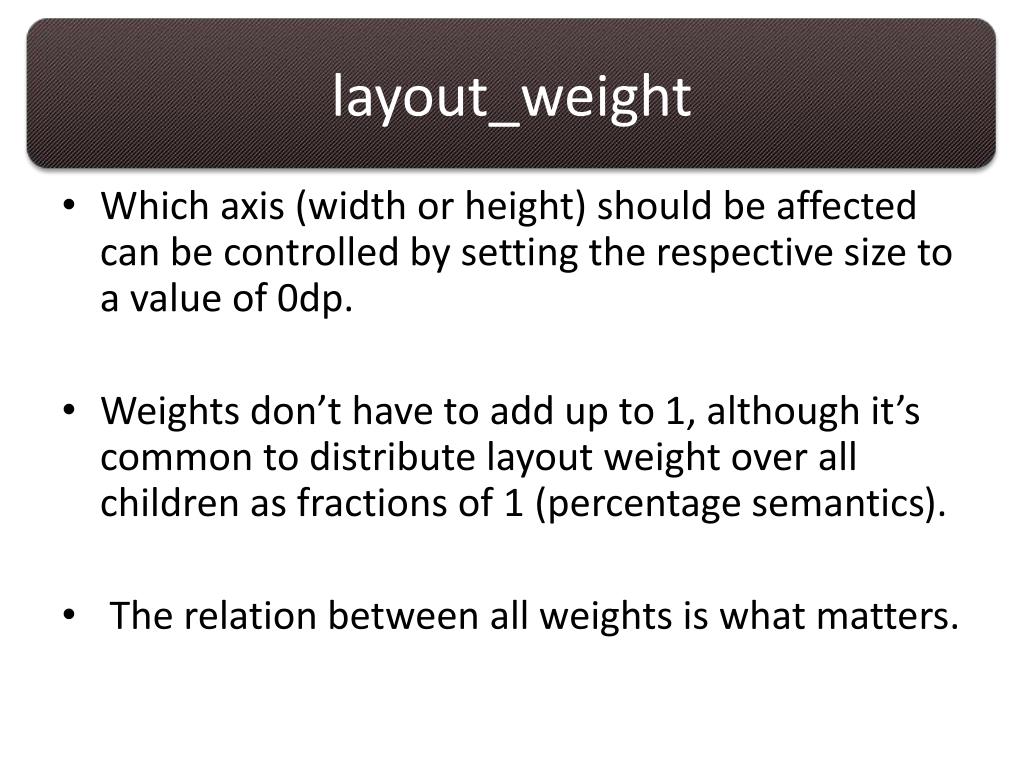 layout_weight

• Which axis (width or height) should be affected can be controlled by setting the respective size to a value of 0dp.

• Weights don’t have to add up to 1, although it’s common to distribute layout weight over all children as fractions of 1 (percentage semantics).

• The relation between all weights is what matters.